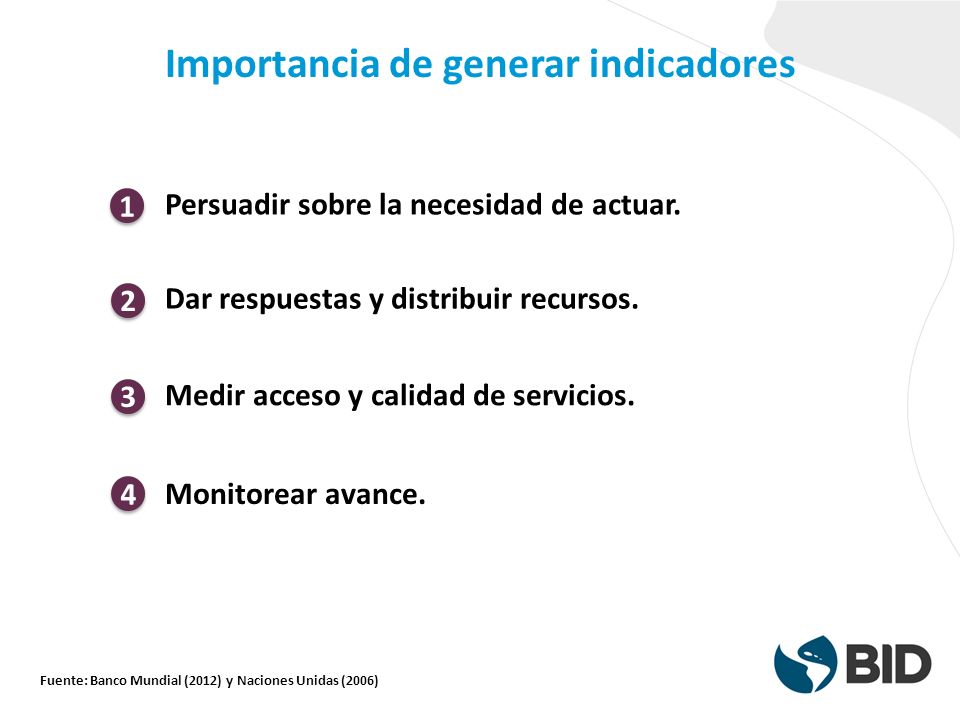 Importancia de generar indicadores

1 Persuadir sobre la necesidad de actuar.

2 Dar respuestas y distribuir recursos.

3 Medir acceso y calidad de servicios.

4 Monitorear avance.

Fuente: Banco Mundial (2012) y Naciones Unidas (2006)

BID